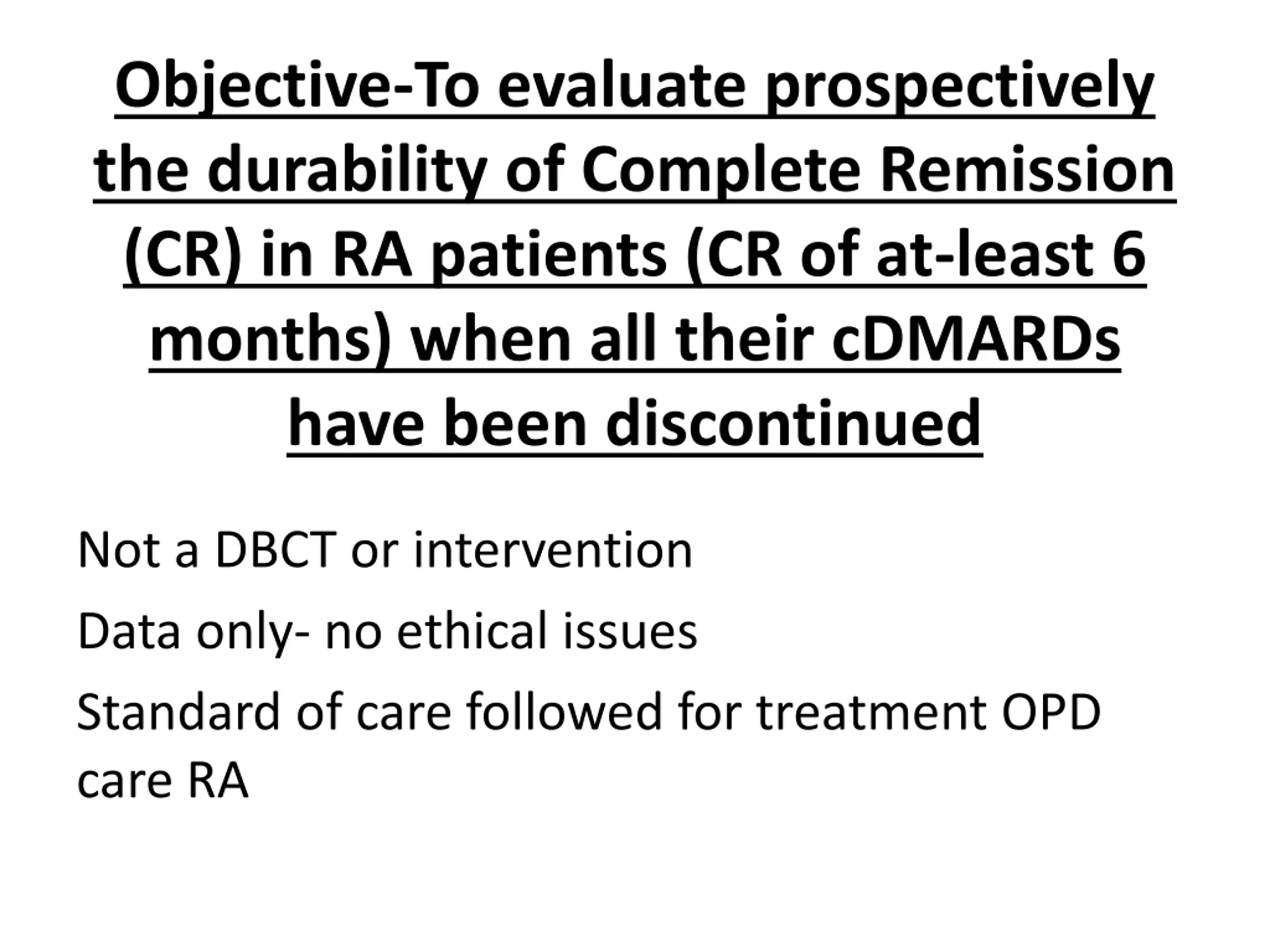 Objective-To evaluate prospectively the durability of Complete Remission (CR) in RA patients (CR of at-least 6 months) when all their cDMARDs have been discontinued

Not a DBCT or intervention

Data only- no ethical issues

Standard of care followed for treatment OPD care RA